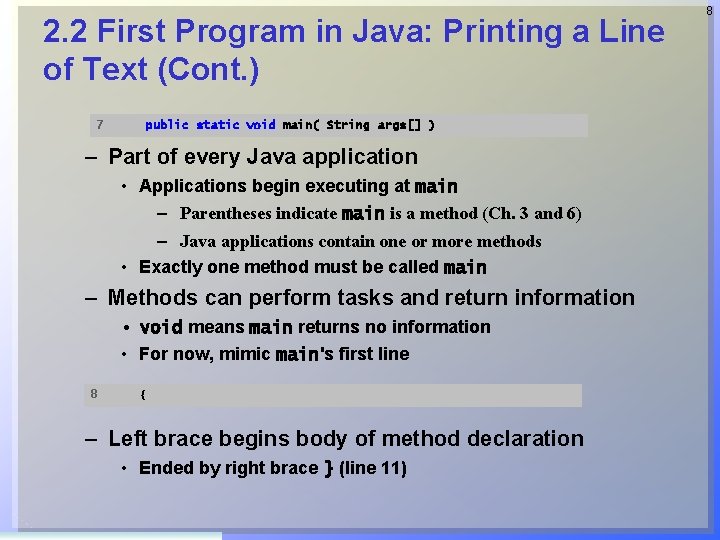 8

2.2 First Program in Java: Printing a Line of Text (Cont.)

7 public static void main( String args[] )

– Part of every Java application
  • Applications begin executing at main
    – Parentheses indicate main is a method (Ch. 3 and 6)
    – Java applications contain one or more methods
  • Exactly one method must be called main
– Methods can perform tasks and return information
  • void means main returns no information
  • For now, mimic main's first line

8 {

– Left brace begins body of method declaration
  • Ended by right brace } (line 11)